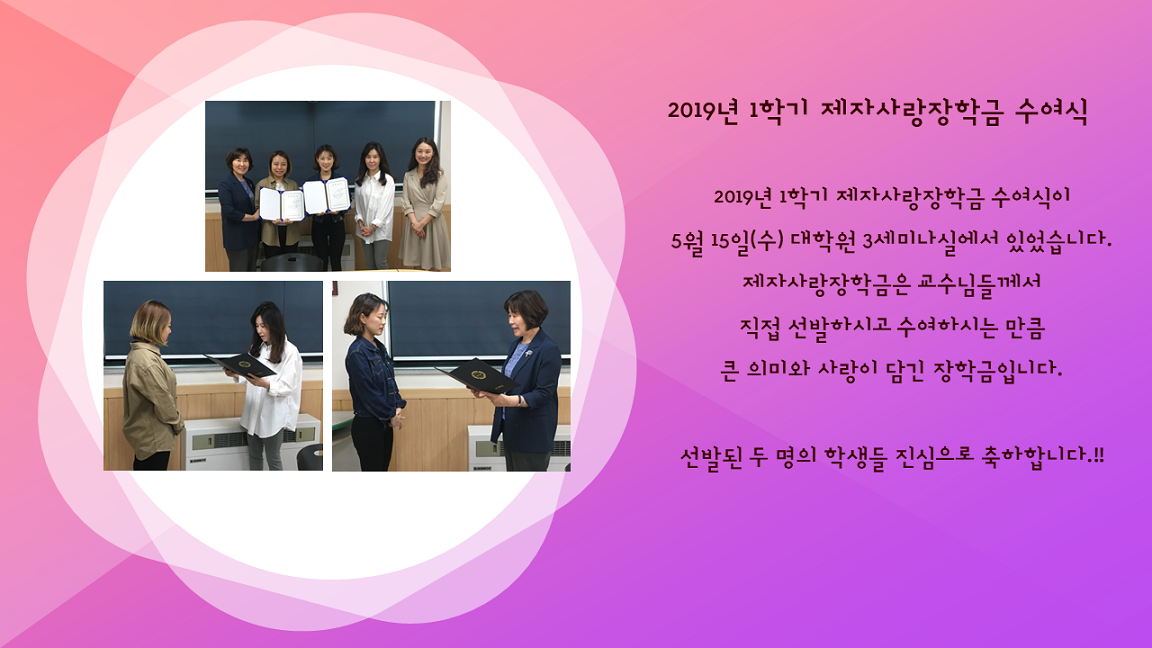 2019년 1학기 제자사랑장학금 수여식

2019년 1학기 제자사랑장학금 수여식이
5월 15일(수) 대학원 3세미나실에서 있었습니다.
제자사랑장학금은 교수님들께서
직접 선발하시고 수여하시는 만큼
큰 의미와 사랑이 담긴 장학금입니다.

선발된 두 명의 학생들 진심으로 축하합니다.!!